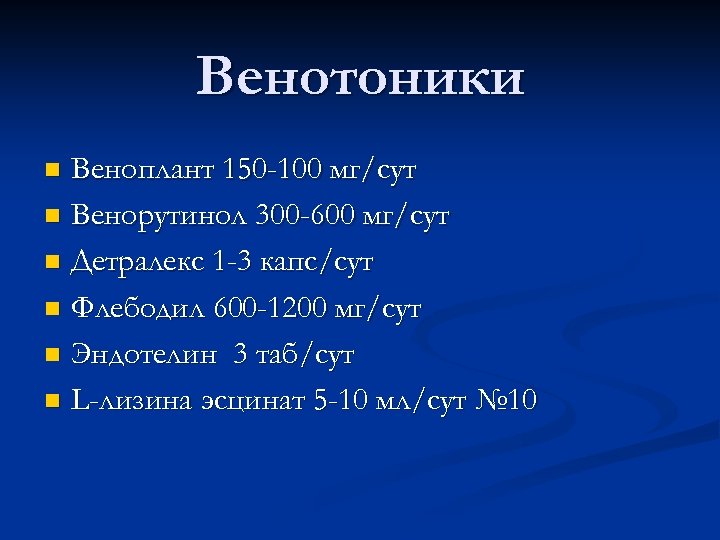 Венотоники

- Веноплант 150-100 мг/сут
- Венорутинол 300-600 мг/сут
- Детралекс 1-3 капс/сут
- Флебодил 600-1200 мг/сут
- Эндотелин  3 таб/сут
- L-лизина эсцинат 5-10 мл/сут №10